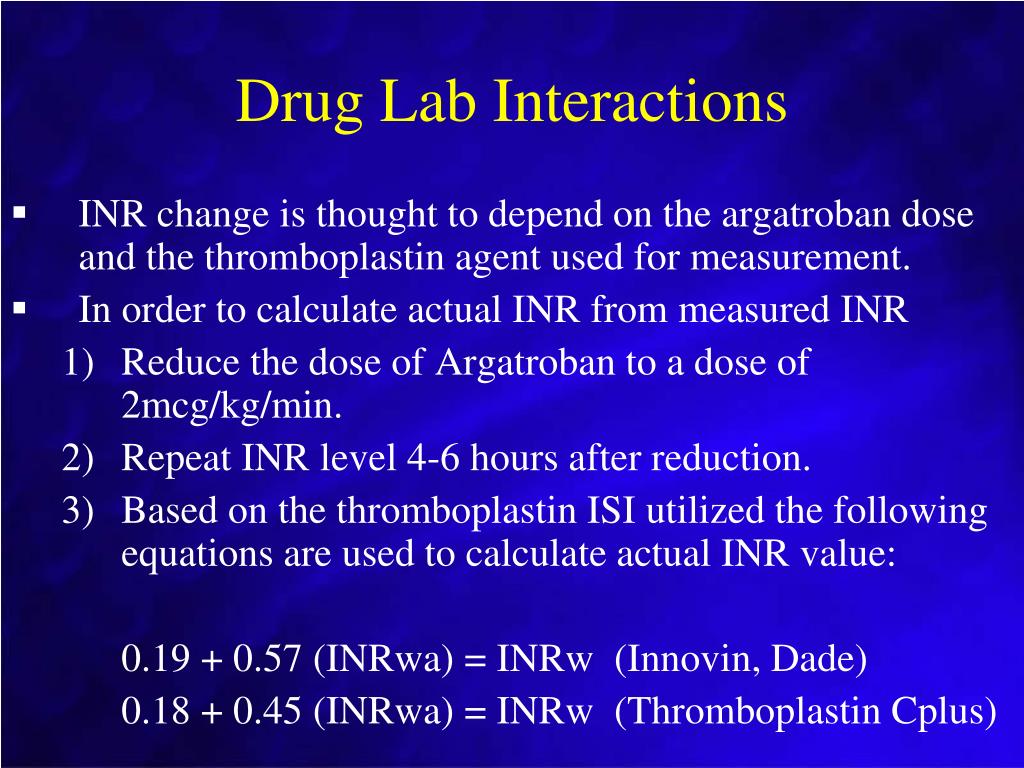 Drug Lab Interactions

▪ INR change is thought to depend on the argatroban dose and the thromboplastin agent used for measurement.
▪ In order to calculate actual INR from measured INR
1) Reduce the dose of Argatroban to a dose of 2mcg/kg/min.
2) Repeat INR level 4-6 hours after reduction.
3) Based on the thromboplastin ISI utilized the following equations are used to calculate actual INR value:

0.19 + 0.57 (INRwa) = INRw (Innovin, Dade)
0.18 + 0.45 (INRwa) = INRw (Thromboplastin Cplus)